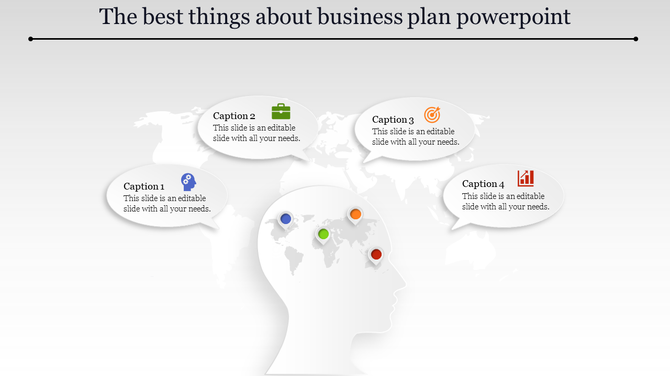 The best things about business plan powerpoint

Caption 1
This slide is an editable slide with all your needs.

Caption 2
This slide is an editable slide with all your needs.

Caption 3
This slide is an editable slide with all your needs.

Caption 4
This slide is an editable slide with all your needs.